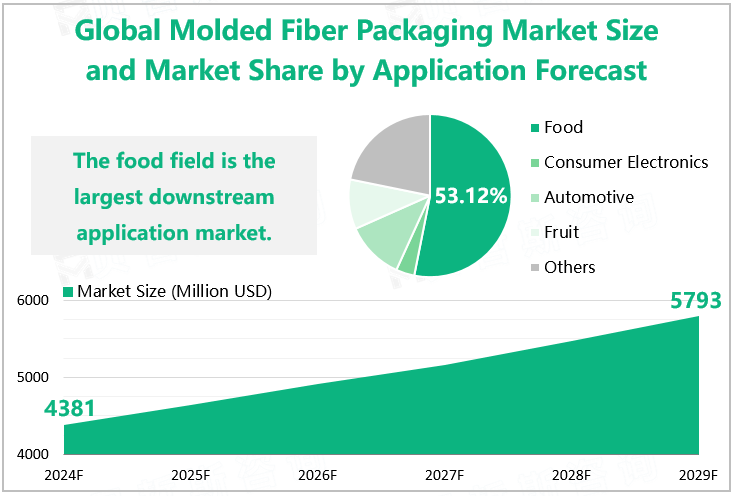 Global Molded Fiber Packaging Market Size and Market Share by Application Forecast

The food field is the largest downstream application market.

53.12%

Food
Consumer Electronics
Automotive
Fruit
Others

Market Size (Million USD)

6000
5000
4000

4381
5793

2024F
2025F
2026F
2027F
2028F
2029F